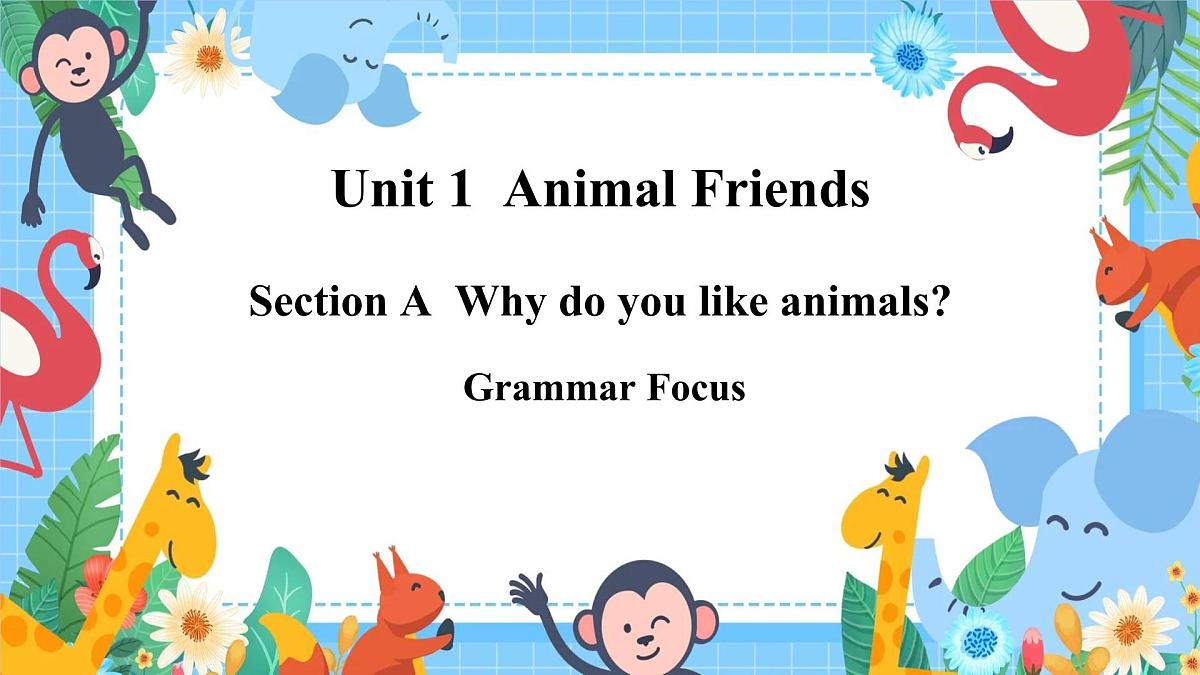 Unit 1 Animal Friends

Section A Why do you like animals?

Grammar Focus